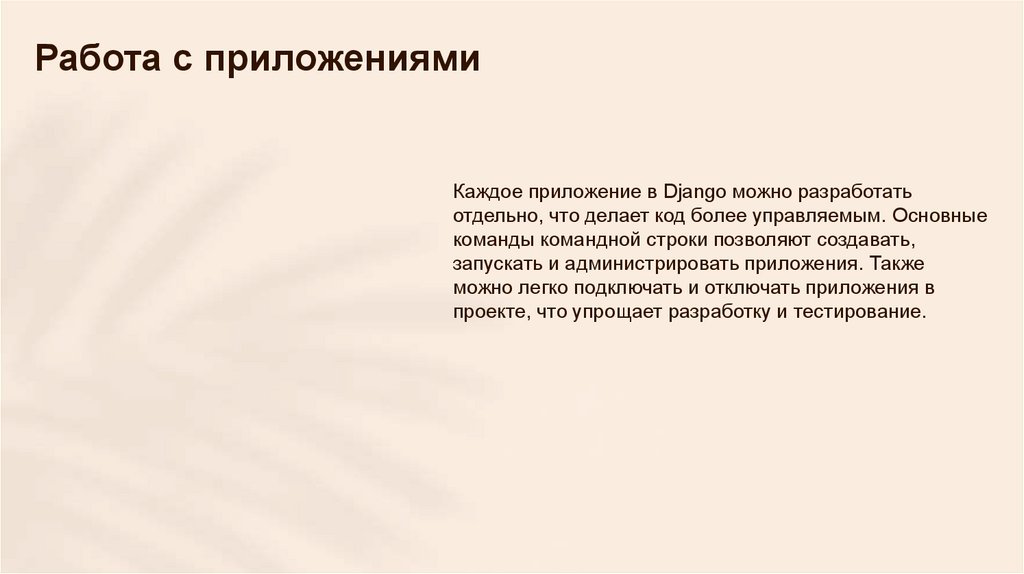 Работа с приложениями

Каждое приложение в Django можно разработать отдельно, что делает код более управляемым. Основные команды командной строки позволяют создавать, запускать и администрировать приложения. Также можно легко подключать и отключать приложения в проекте, что упрощает разработку и тестирование.